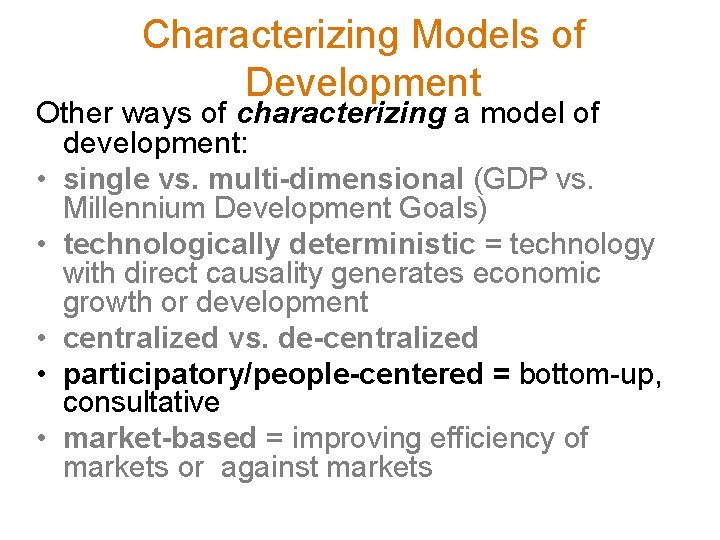 Characterizing Models of Development

Other ways of characterizing a model of development:

• single vs. multi-dimensional (GDP vs. Millennium Development Goals)
• technologically deterministic = technology with direct causality generates economic growth or development
• centralized vs. de-centralized
• participatory/people-centered = bottom-up, consultative
• market-based = improving efficiency of markets or against markets